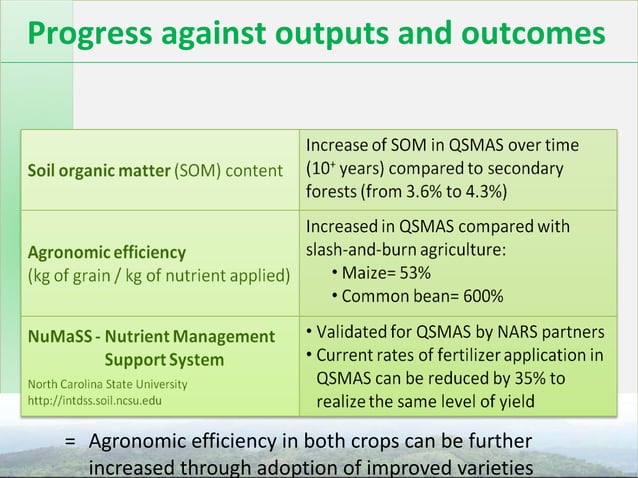 Progress against outputs and outcomes

| Soil organic matter (SOM) content | Increase of SOM in QSMAS over time ($10^+$ years) compared to secondary forests (from 3.6% to 4.3%) |
|---|---|
| Agronomic efficiency (kg of grain / kg of nutrient applied) | Increased in QSMAS compared with slash-and-burn agriculture: • Maize= 53% • Common bean= 600% |
| NuMaSS - Nutrient Management Support System North Carolina State University http://intdss.soil.ncsu.edu | • Validated for QSMAS by NARS partners • Current rates of fertilizer application in QSMAS can be reduced by 35% to realize the same level of yield |

= Agronomic efficiency in both crops can be further increased through adoption of improved varieties